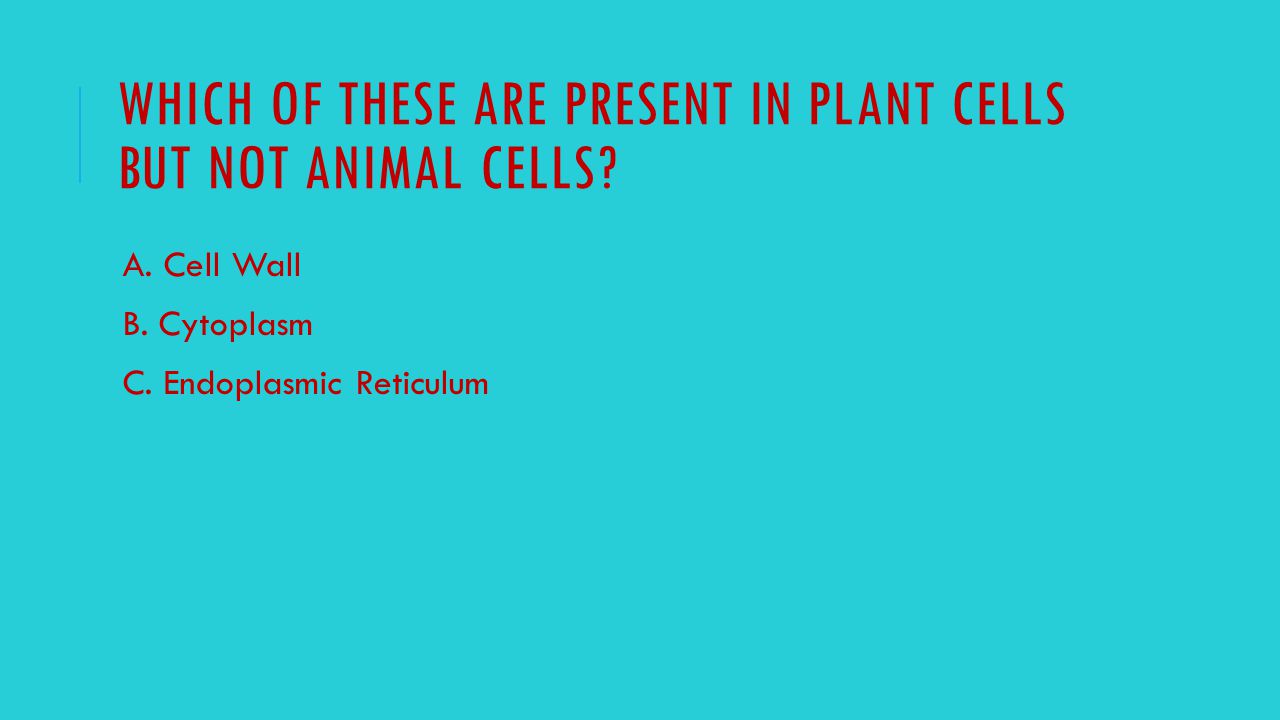 WHICH OF THESE ARE PRESENT IN PLANT CELLS BUT NOT ANIMAL CELLS?

A. Cell Wall

B. Cytoplasm

C. Endoplasmic Reticulum